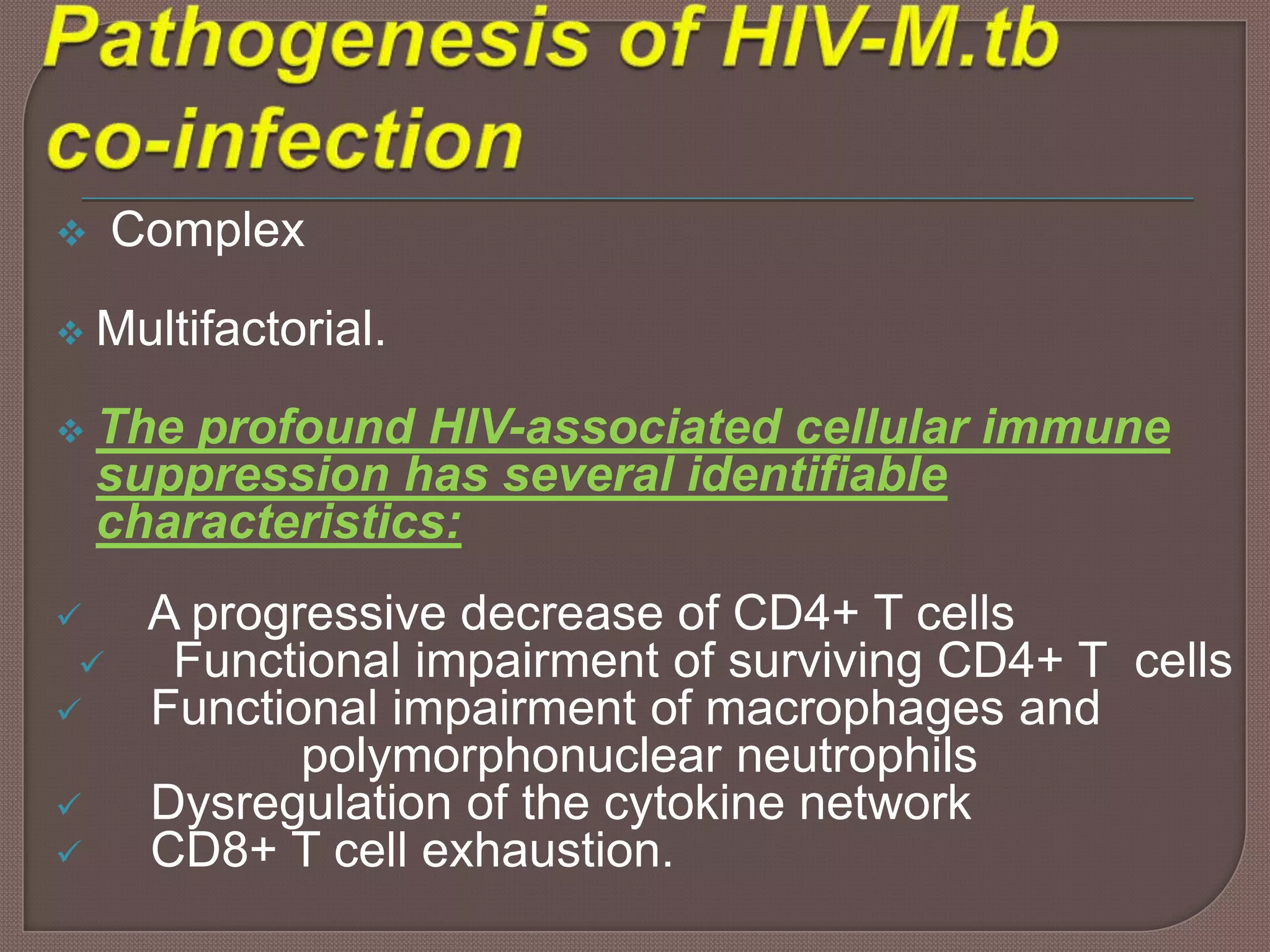 Pathogenesis of HIV-M.tb co-infection

❖ Complex

❖ Multifactorial.

❖ The profound HIV-associated cellular immune suppression has several identifiable characteristics:

✓ A progressive decrease of CD4+ T cells
✓ Functional impairment of surviving CD4+ T cells
✓ Functional impairment of macrophages and polymorphonuclear neutrophils
✓ Dysregulation of the cytokine network
✓ CD8+ T cell exhaustion.